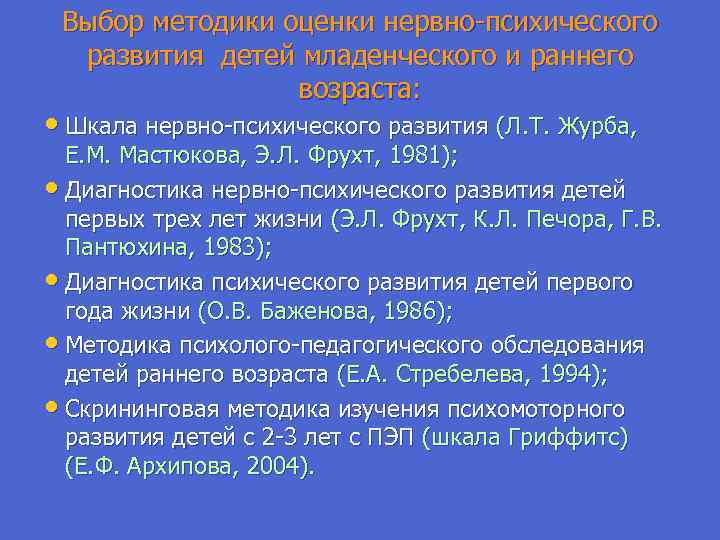 Выбор методики оценки нервно-психического развития детей младенческого и раннего возраста:

• Шкала нервно-психического развития (Л.Т. Журба, Е.М. Мастюкова, Э.Л. Фрухт, 1981);
• Диагностика нервно-психического развития детей первых трех лет жизни (Э.Л. Фрухт, К.Л. Печора, Г.В. Пантюхина, 1983);
• Диагностика психического развития детей первого года жизни (О.В. Баженова, 1986);
• Методика психолого-педагогического обследования детей раннего возраста (Е.А. Стребелева, 1994);
• Скрининговая методика изучения психомоторного развития детей с 2-3 лет с ПЭП (шкала Гриффитс) (Е.Ф. Архипова, 2004).